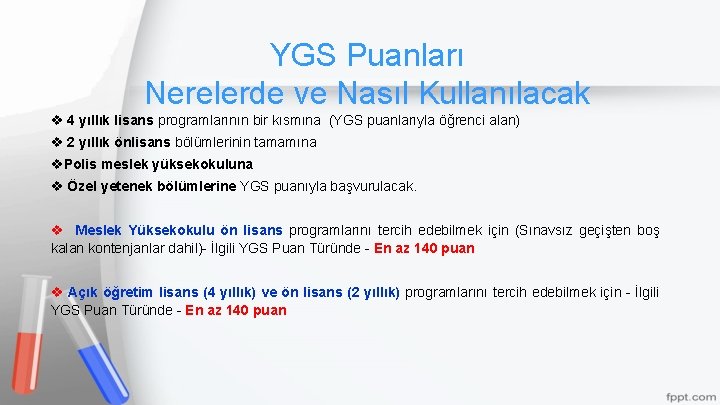 YGS Puanları
Nerelerde ve Nasıl Kullanılacak

❖ 4 yıllık lisans programlarının bir kısmına (YGS puanlarıyla öğrenci alan)

❖ 2 yıllık önlisans bölümlerinin tamamına

❖Polis meslek yüksekokuluna

❖ Özel yetenek bölümlerine YGS puanıyla başvurulacak.

❖ Meslek Yüksekokulu ön lisans programlarını tercih edebilmek için (Sınavsız geçişten boş kalan kontenjanlar dahil)- İlgili YGS Puan Türünde - En az 140 puan

❖ Açık öğretim lisans (4 yıllık) ve ön lisans (2 yıllık) programlarını tercih edebilmek için - İlgili YGS Puan Türünde - En az 140 puan

fppt.com